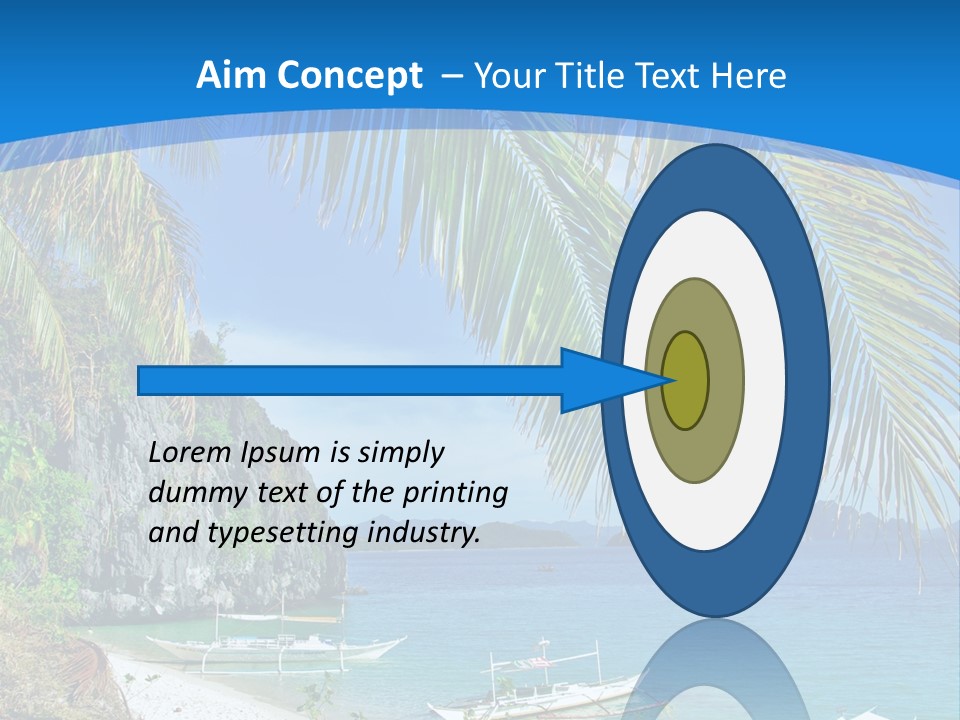 Aim Concept – Your Title Text Here

Lorem Ipsum is simply dummy text of the printing and typesetting industry.